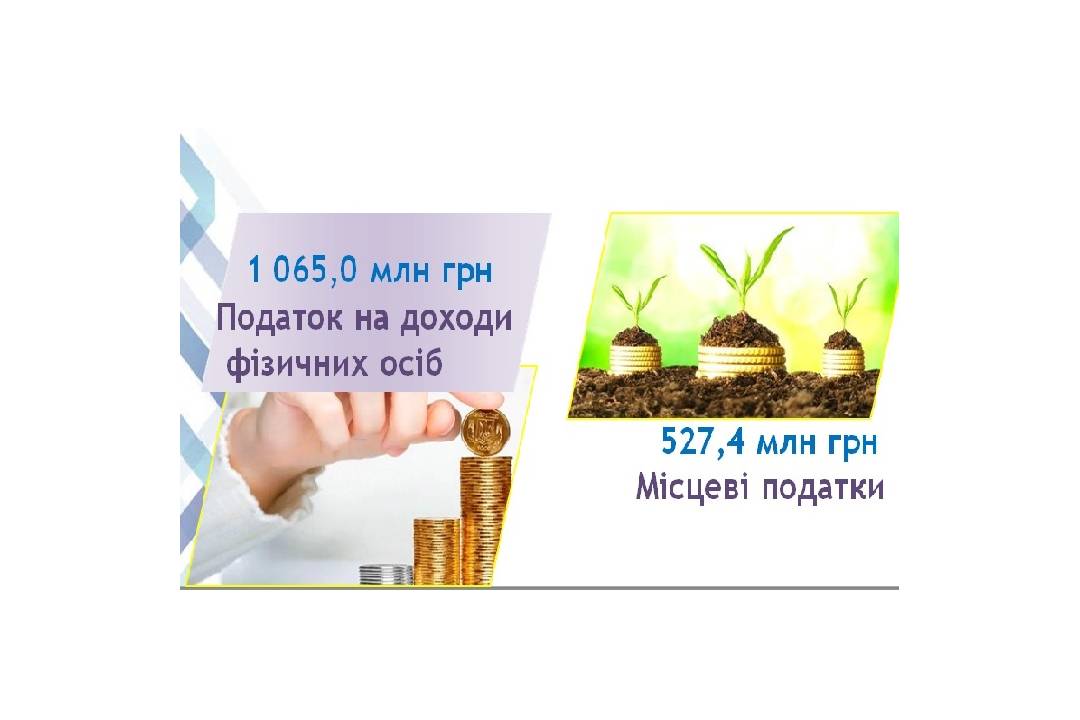 1 065,0 млн грн
Податок на доходи фізичних осіб

527,4 млн грн
Місцеві податки